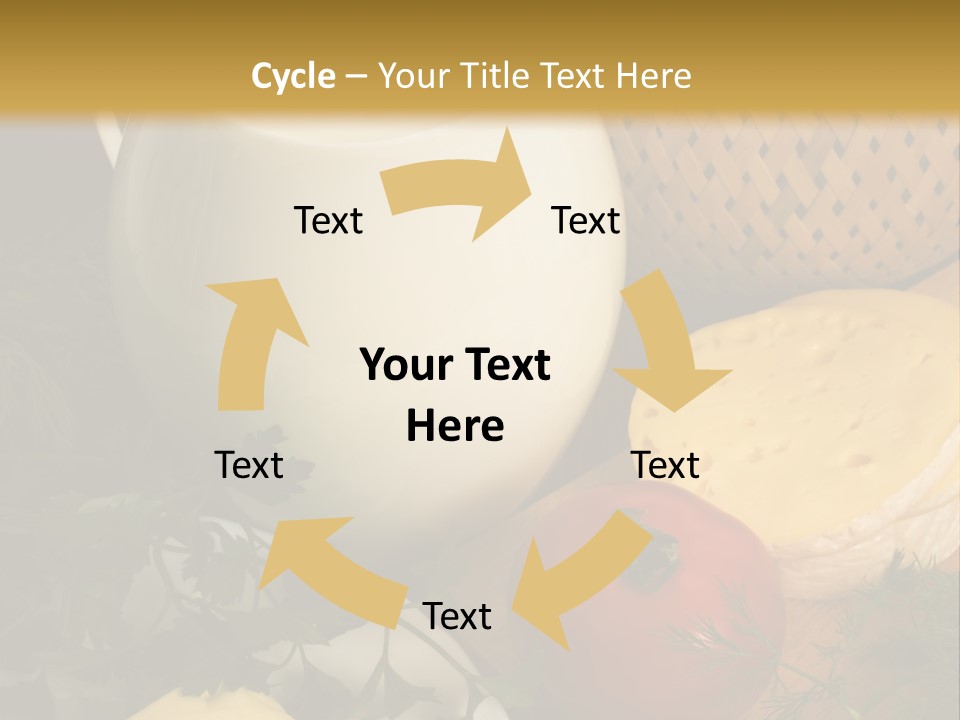 Cycle – Your Title Text Here

Text

Text

Your Text Here

Text

Text

Text